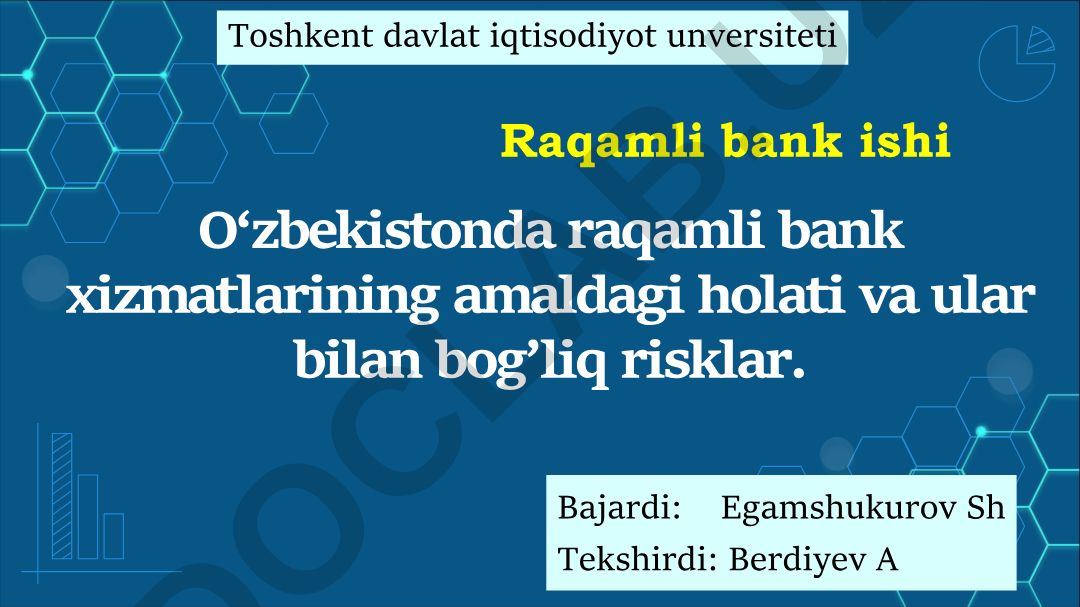 Toshkent davlat iqtisodiyot unversiteti

Raqamli bank ishi

O‘zbekistonda raqamli bank xizmatlarining amaldagi holati va ular bilan bog’liq risklar.

Bajardi: Egamshukurov Sh
Tekshirdi: Berdiyev A

DOCLAB.UZ